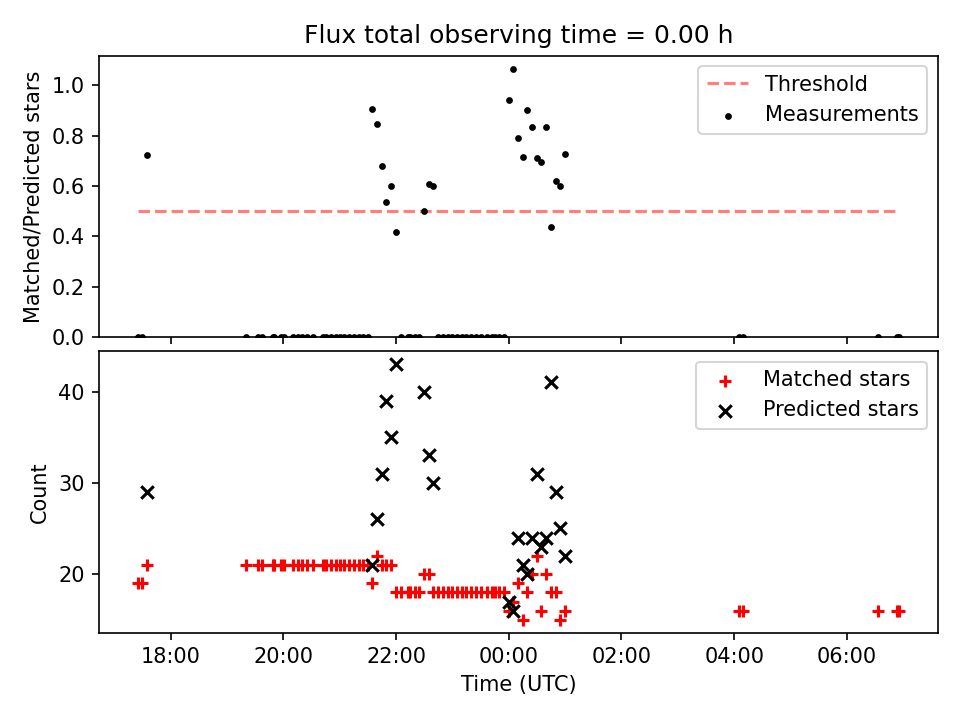 Flux total observing time = 0.00 h

Matched/Predicted stars

1.0
0.8
0.6
0.4
0.2
0.0

Threshold
Measurements

Count

40
30
20

Matched stars
Predicted stars

18:00
20:00
22:00
00:00
02:00
04:00
06:00

Time (UTC)